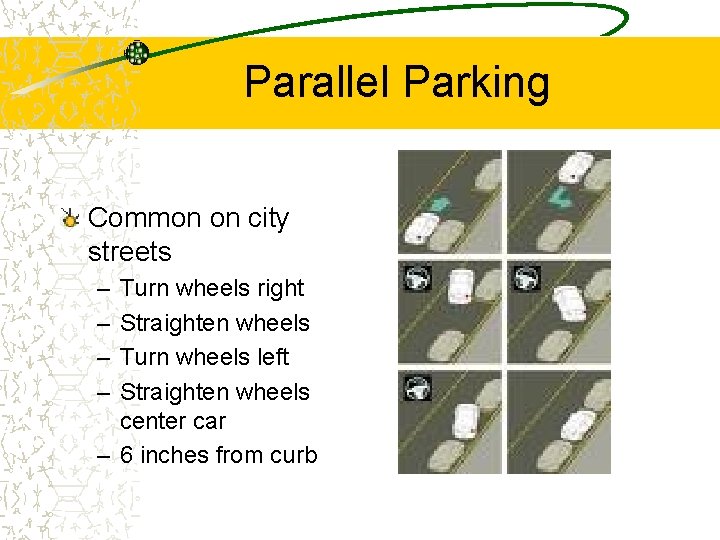 Parallel Parking

Common on city streets

– Turn wheels right
– Straighten wheels
– Turn wheels left
– Straighten wheels center car
– 6 inches from curb